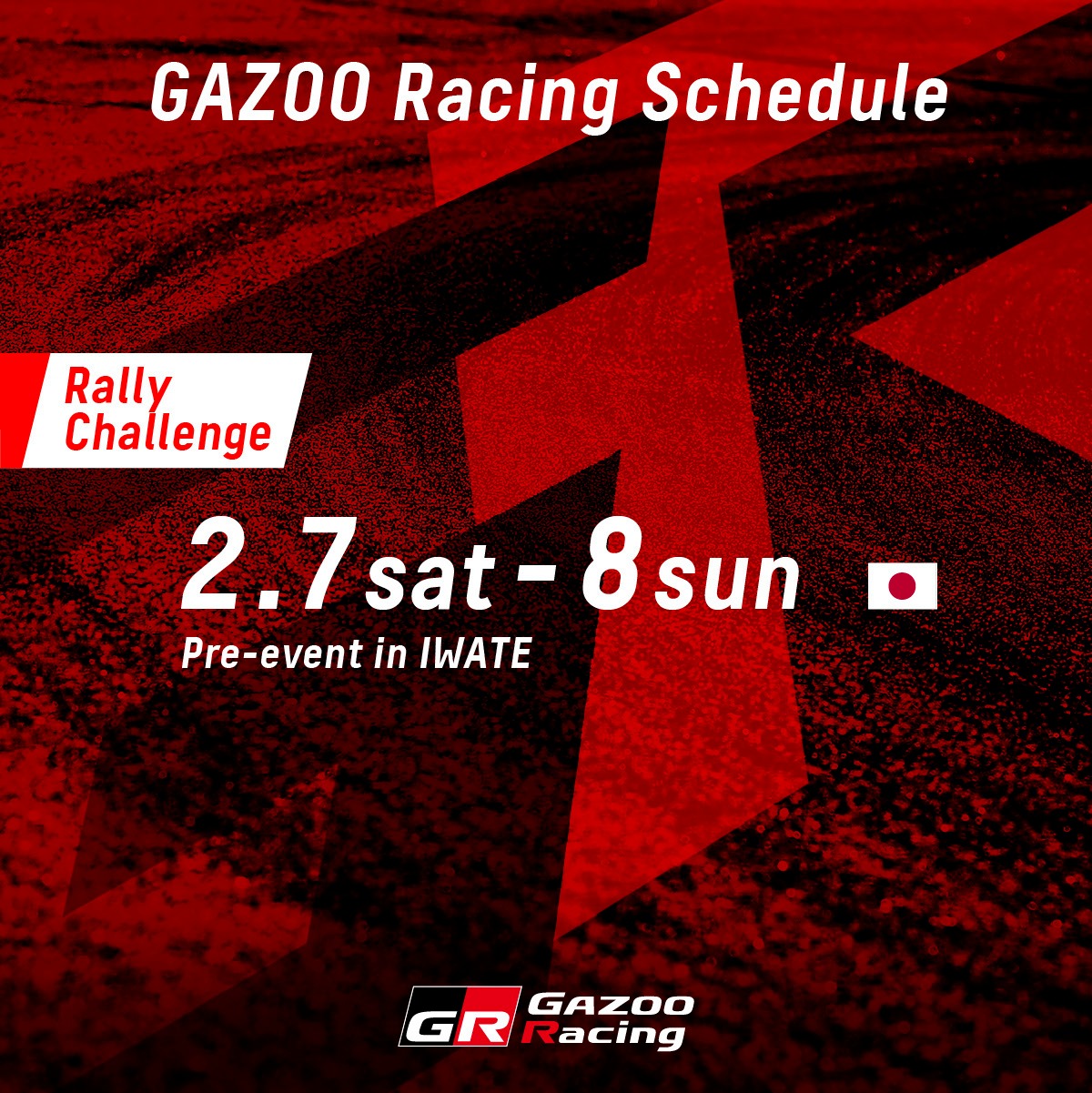 GAZOO Racing Schedule

Rally
Challenge

2.7 sat - 8 sun

Pre-event in IWATE

GR GAZOO
Racing